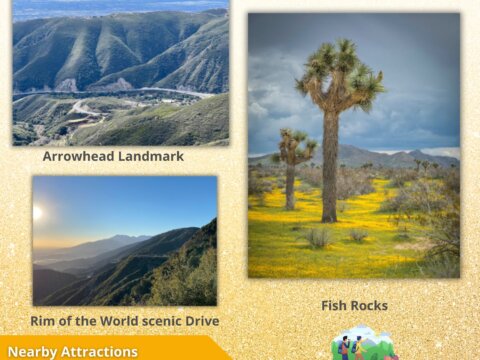 Arrowhead Landmark

Rim of the World scenic Drive

Fish Rocks

Nearby Attractions